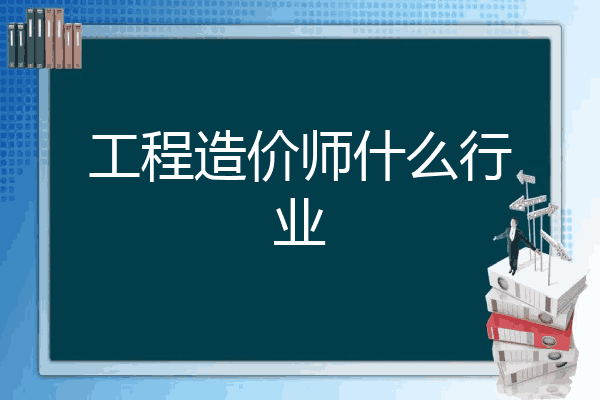 工程造价师什么行业